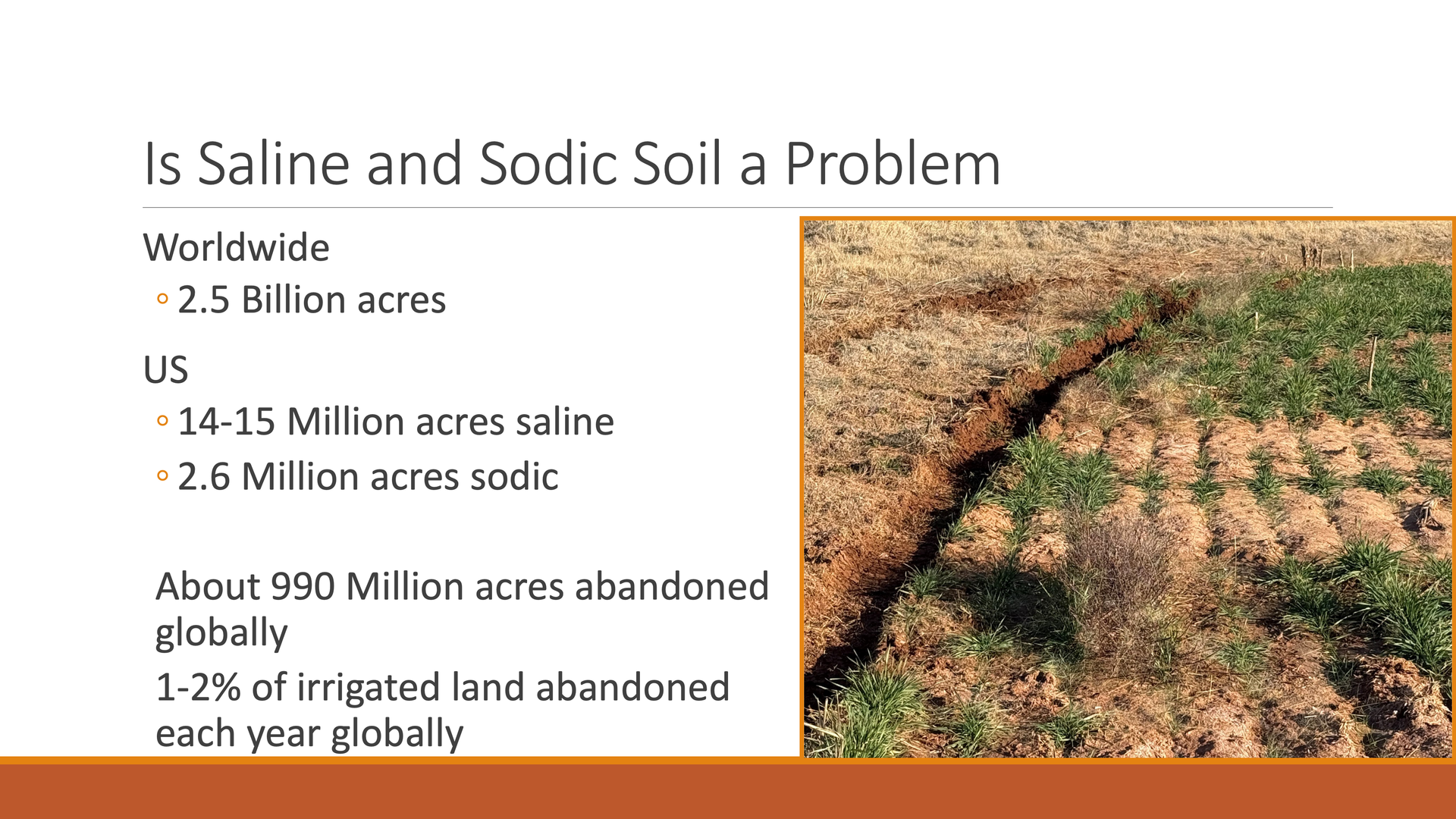 Is Saline and Sodic Soil a Problem

Worldwide

◦ 2.5 Billion acres

US

◦ 14-15 Million acres saline
◦ 2.6 Million acres sodic

About 990 Million acres abandoned globally

1-2% of irrigated land abandoned each year globally